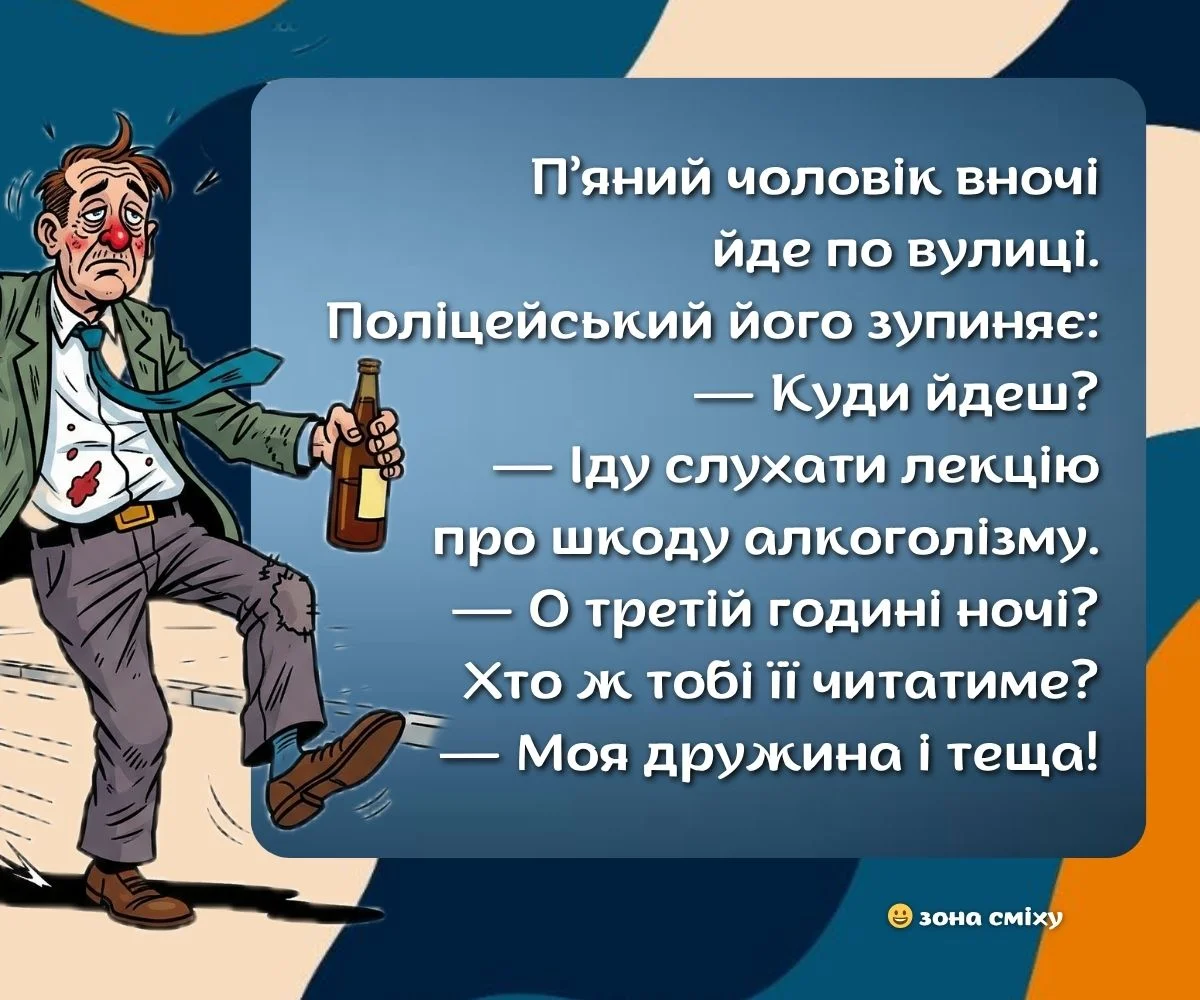 П’яний чоловік вночі йде по вулиці. Поліцейський його зупиняє:
— Куди йдеш?
— Іду слухати лекцію про шкоду алкоголізму.
— О третій годині ночі? Хто ж тобі її читатиме?
— Моя дружина і теща!

зона сміху